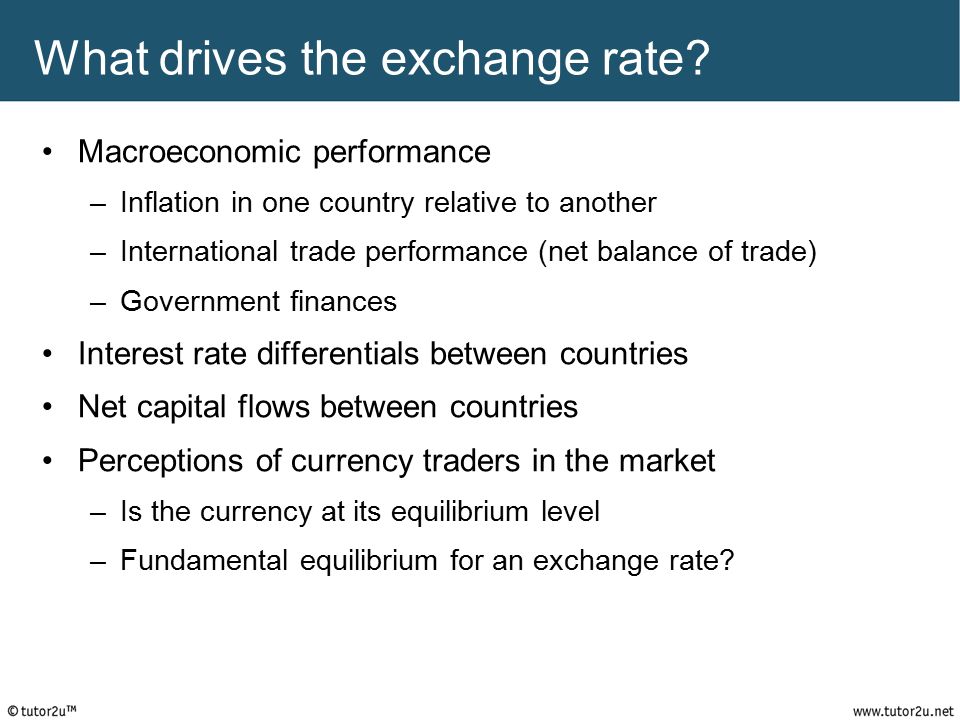 What drives the exchange rate?

• Macroeconomic performance
  – Inflation in one country relative to another
  – International trade performance (net balance of trade)
  – Government finances
• Interest rate differentials between countries
• Net capital flows between countries
• Perceptions of currency traders in the market
  – Is the currency at its equilibrium level
  – Fundamental equilibrium for an exchange rate?

© tutor2u™

www.tutor2u.net